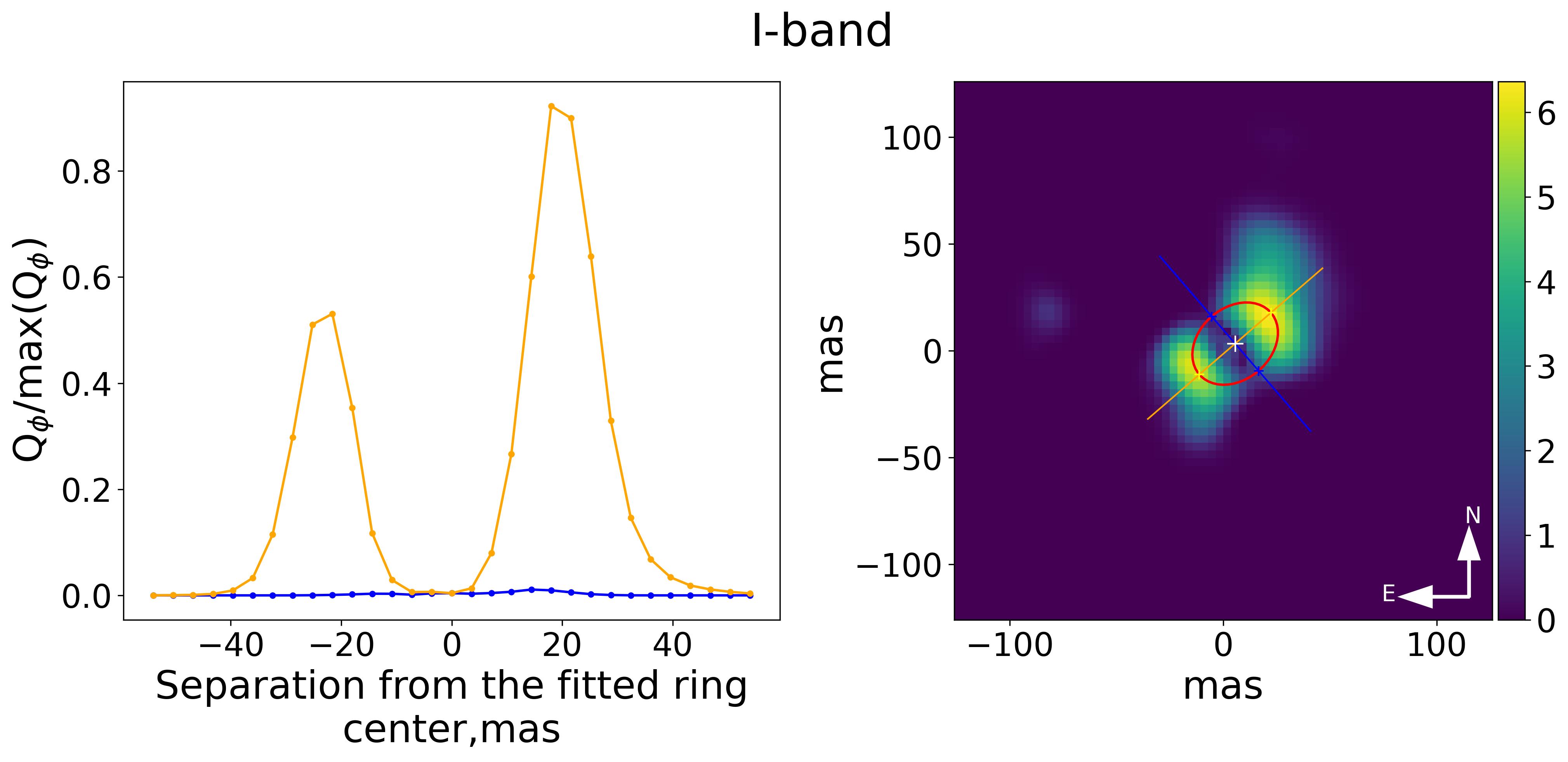 I-band

$Q_\phi/\max(Q_\phi)$

0.8
0.6
0.4
0.2
0.0

−40
−20
0
20
40

Separation from the fitted ring center,mas

mas

100
50
0
−50
−100

−100
0
100

mas

N
E

6
5
4
3
2
1
0